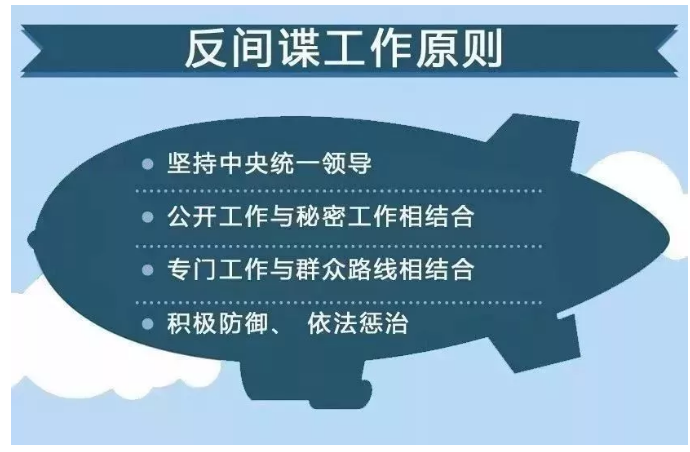 反间谍工作原则

● 坚持中央统一领导

● 公开工作与秘密工作相结合

● 专门工作与群众路线相结合

● 积极防御、 依法惩治